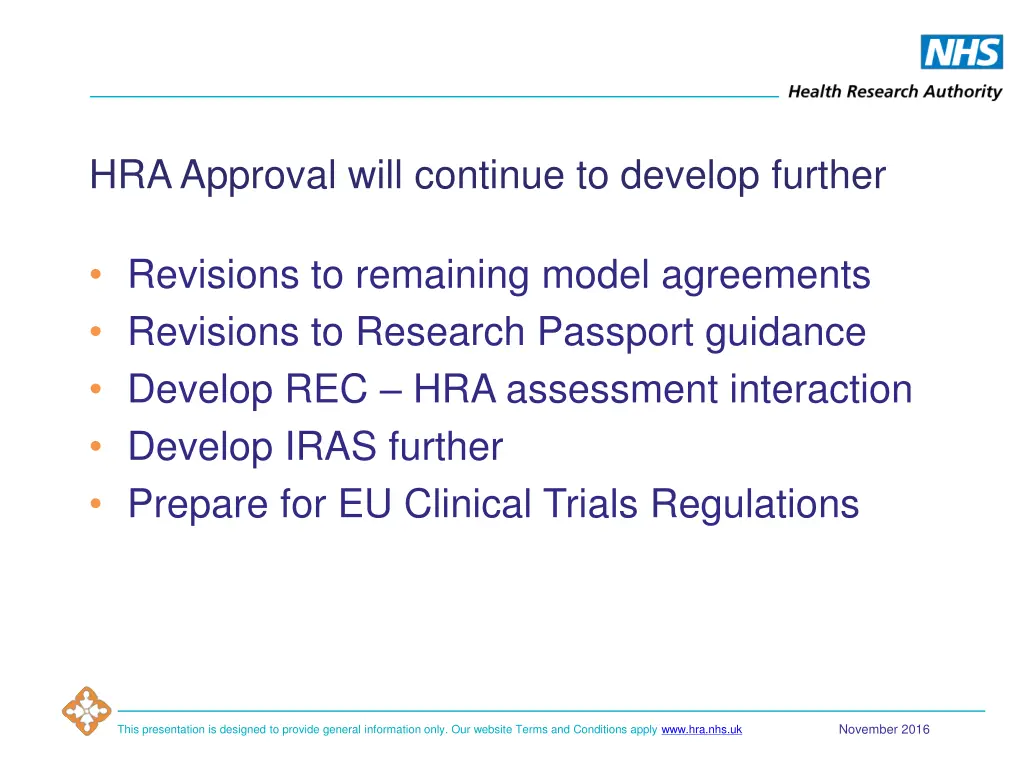 NHS
Health Research Authority

HRA Approval will continue to develop further

• Revisions to remaining model agreements
• Revisions to Research Passport guidance
• Develop REC – HRA assessment interaction
• Develop IRAS further
• Prepare for EU Clinical Trials Regulations

This presentation is designed to provide general information only. Our website Terms and Conditions apply www.hra.nhs.uk

November 2016